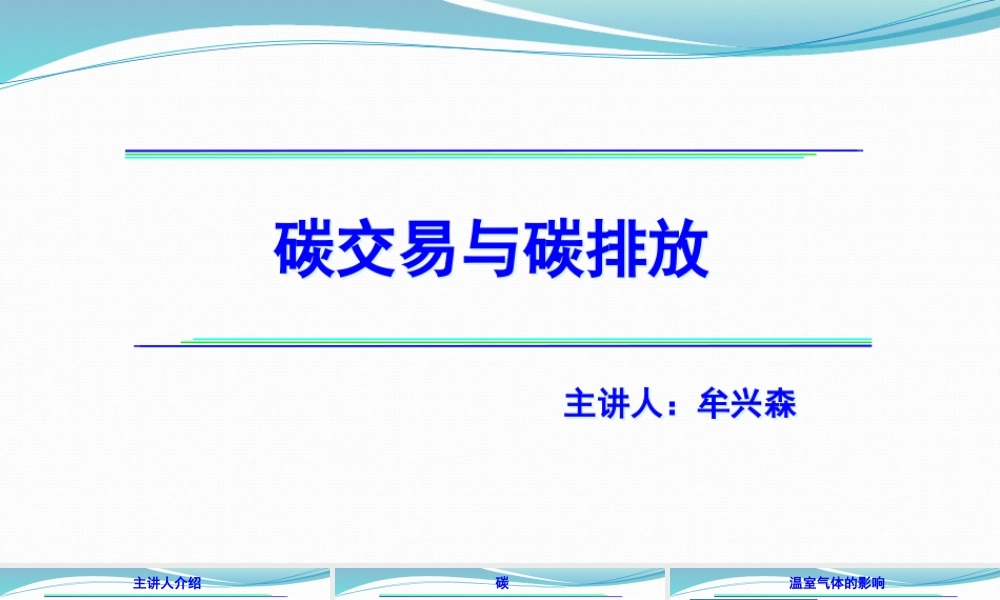 碳交易与碳排放

主讲人：牟兴森

主讲人介绍

碳

温室气体的影响